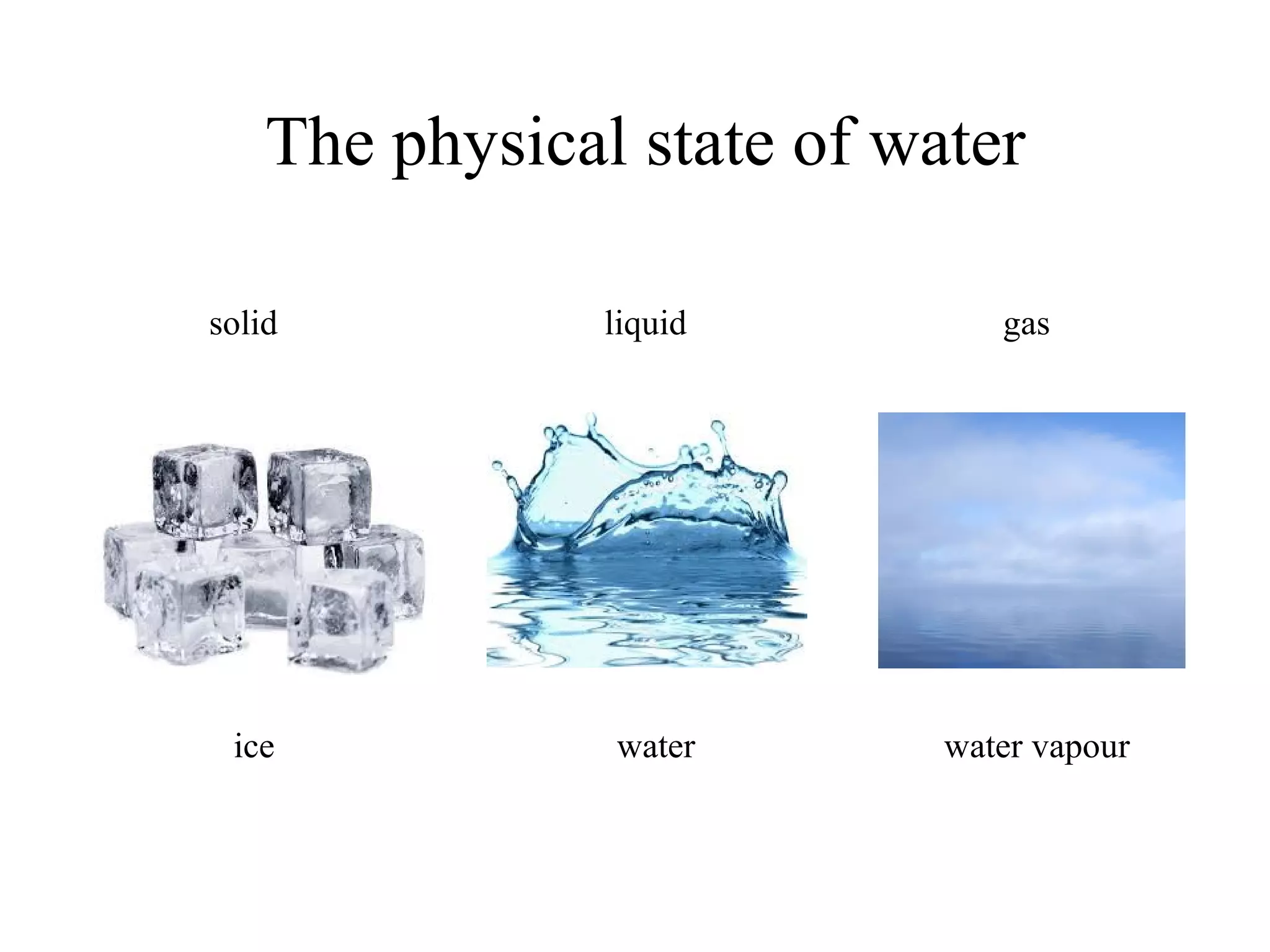 The physical state of water

solid

liquid

gas

ice

water

water vapour